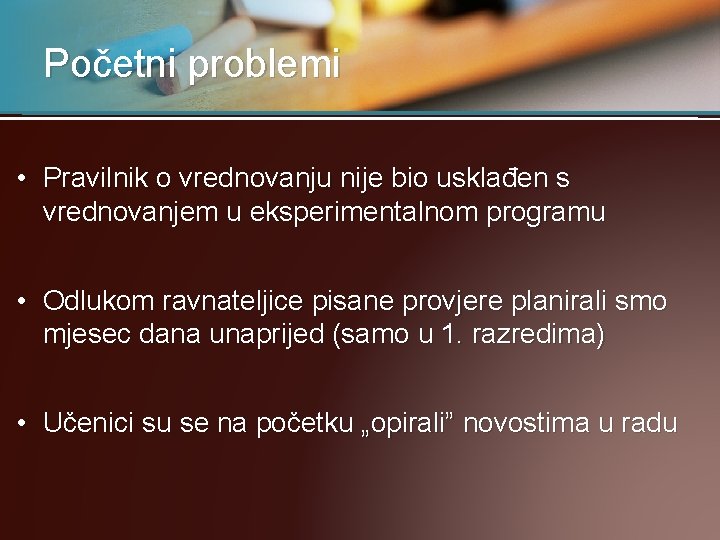 Početni problemi

• Pravilnik o vrednovanju nije bio usklađen s vrednovanjem u eksperimentalnom programu

• Odlukom ravnateljice pisane provjere planirali smo mjesec dana unaprijed (samo u 1. razredima)

• Učenici su se na početku „opirali” novostima u radu